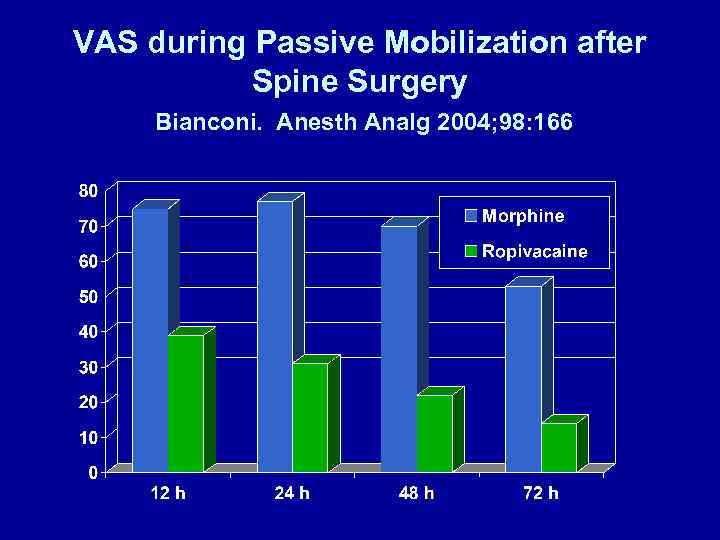 VAS during Passive Mobilization after Spine Surgery

Bianconi. Anesth Analg 2004;98:166

80
70
60
50
40
30
20
10
0

Morphine
Ropivacaine

12 h
24 h
48 h
72 h